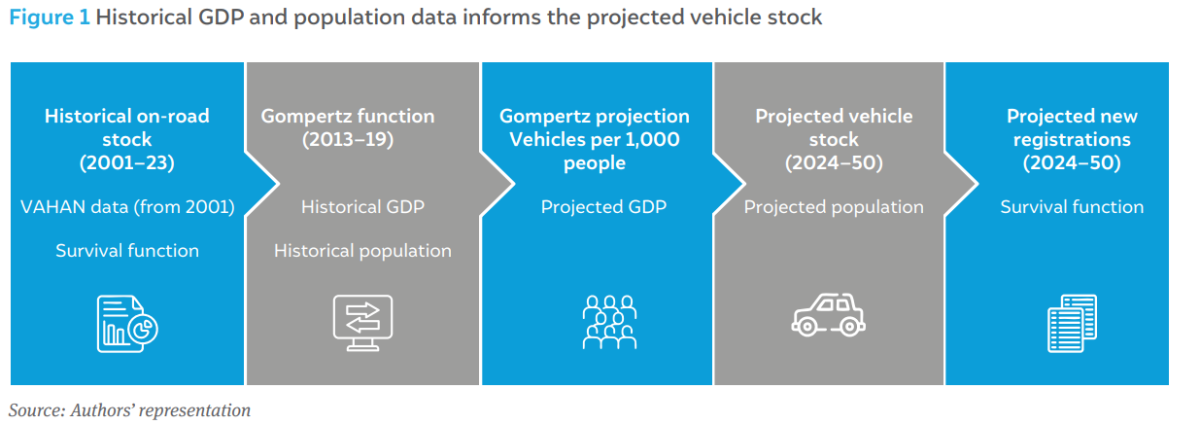 Figure 1 Historical GDP and population data informs the projected vehicle stock

Historical on-road stock (2001–23)

VAHAN data (from 2001)

Survival function

Gompertz function (2013–19)

Historical GDP

Historical population

Gompertz projection Vehicles per 1,000 people

Projected GDP

Projected vehicle stock (2024–50)

Projected population

Projected new registrations (2024–50)

Survival function

Source: Authors' representation